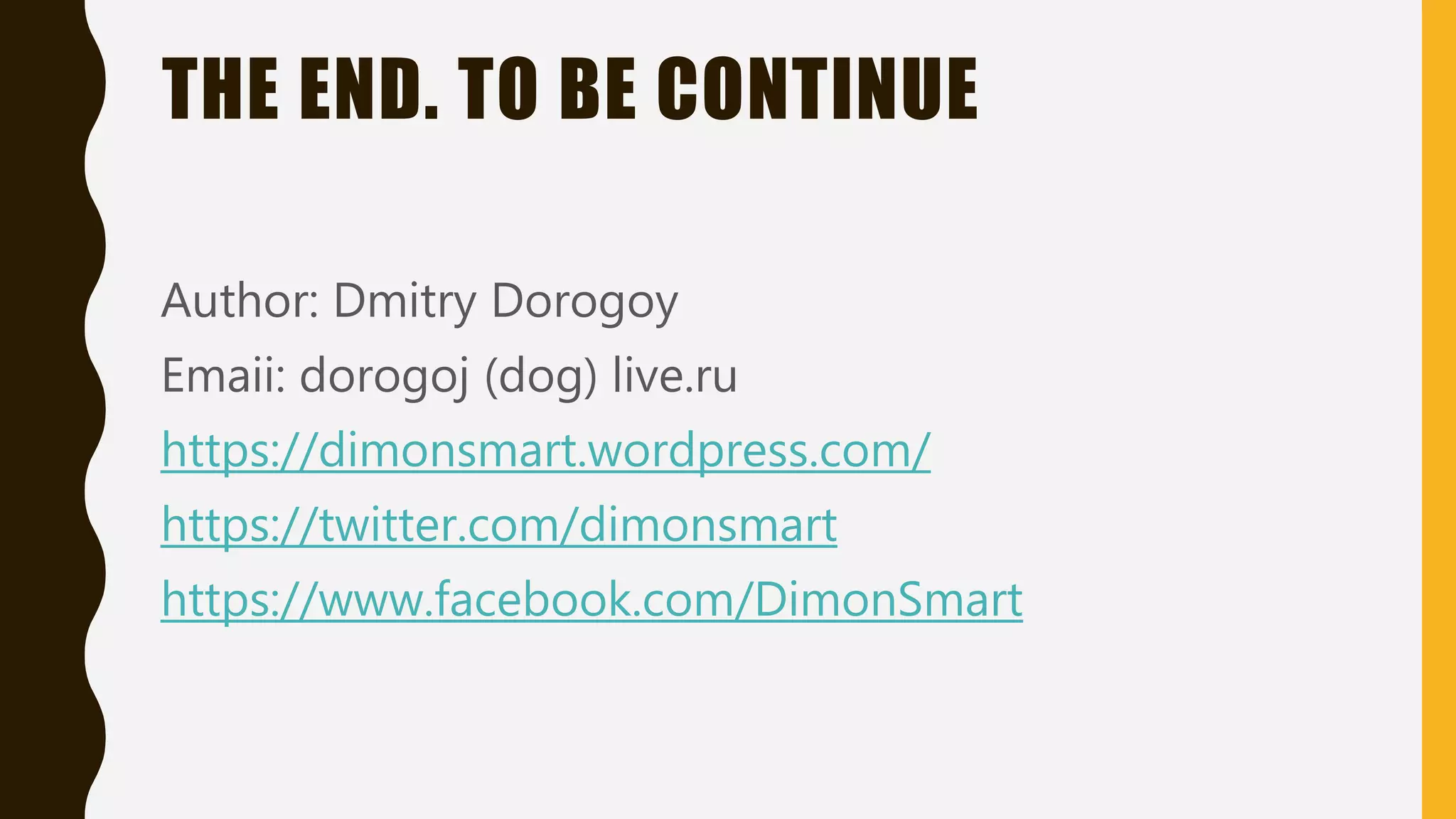 THE END. TO BE CONTINUE

Author: Dmitry Dorogoy

Emaii: dorogoj (dog) live.ru

https://dimonsmart.wordpress.com/

https://twitter.com/dimonsmart

https://www.facebook.com/DimonSmart